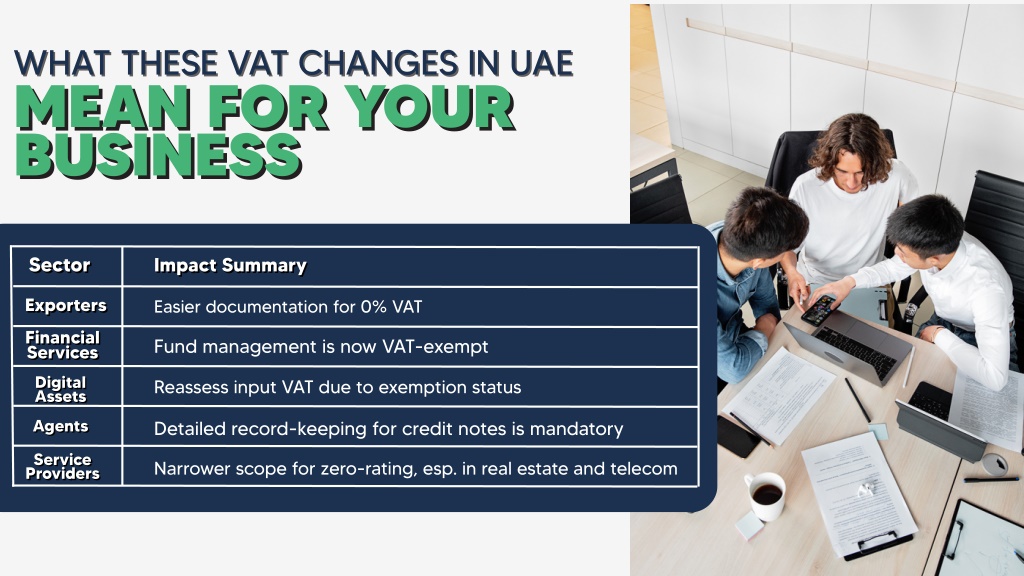 WHAT THESE VAT CHANGES IN UAE
MEAN FOR YOUR BUSINESS

| Sector | Impact Summary |
|---|---|
| Exporters | Easier documentation for 0% VAT |
| Financial Services | Fund management is now VAT-exempt |
| Digital Assets | Reassess input VAT due to exemption status |
| Agents | Detailed record-keeping for credit notes is mandatory |
| Service Providers | Narrower scope for zero-rating, esp. in real estate and telecom |